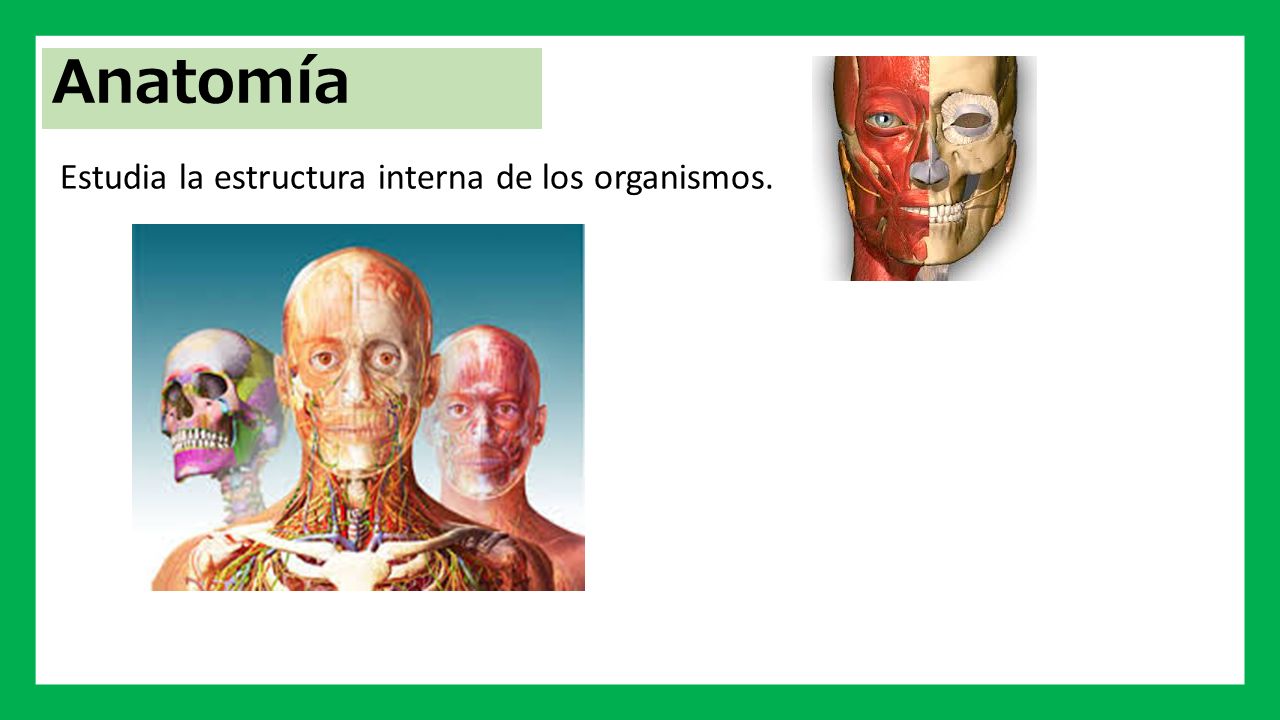 Anatomía

Estudia la estructura interna de los organismos.